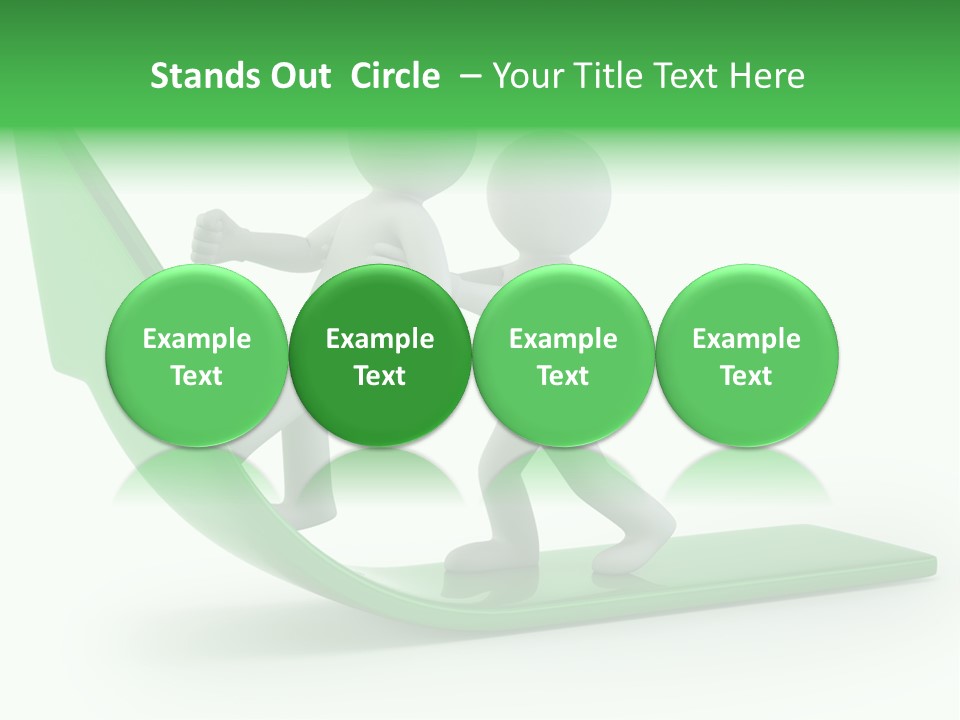 Stands Out  Circle  – Your Title Text Here

Example Text

Example Text

Example Text

Example Text